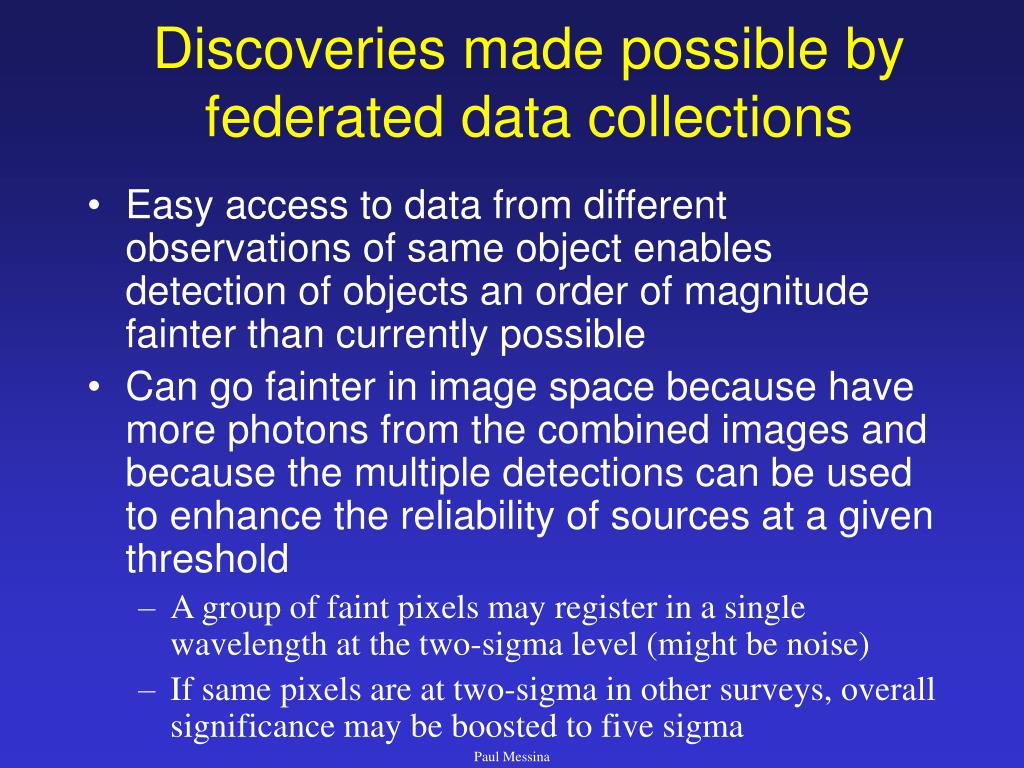 Discoveries made possible by federated data collections

• Easy access to data from different observations of same object enables detection of objects an order of magnitude fainter than currently possible

• Can go fainter in image space because have more photons from the combined images and because the multiple detections can be used to enhance the reliability of sources at a given threshold

– A group of faint pixels may register in a single wavelength at the two-sigma level (might be noise)

– If same pixels are at two-sigma in other surveys, overall significance may be boosted to five sigma

Paul Messina